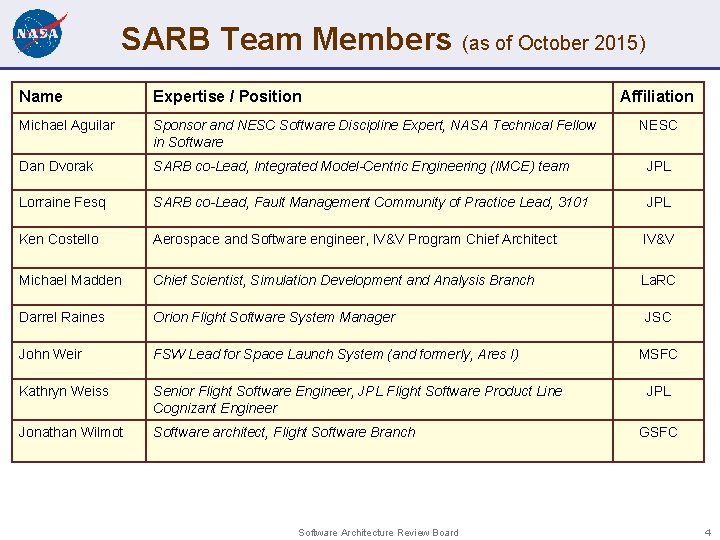 NASA

SARB Team Members (as of October 2015)

| Name | Expertise / Position | Affiliation |
|---|---|---|
| Michael Aguilar | Sponsor and NESC Software Discipline Expert, NASA Technical Fellow in Software | NESC |
| Dan Dvorak | SARB co-Lead, Integrated Model-Centric Engineering (IMCE) team | JPL |
| Lorraine Fesq | SARB co-Lead, Fault Management Community of Practice Lead, 3101 | JPL |
| Ken Costello | Aerospace and Software engineer, IV&V Program Chief Architect | IV&V |
| Michael Madden | Chief Scientist, Simulation Development and Analysis Branch | LaRC |
| Darrel Raines | Orion Flight Software System Manager | JSC |
| John Weir | FSW Lead for Space Launch System (and formerly, Ares I) | MSFC |
| Kathryn Weiss | Senior Flight Software Engineer, JPL Flight Software Product Line Cognizant Engineer | JPL |
| Jonathan Wilmot | Software architect, Flight Software Branch | GSFC |

Software Architecture Review Board

4